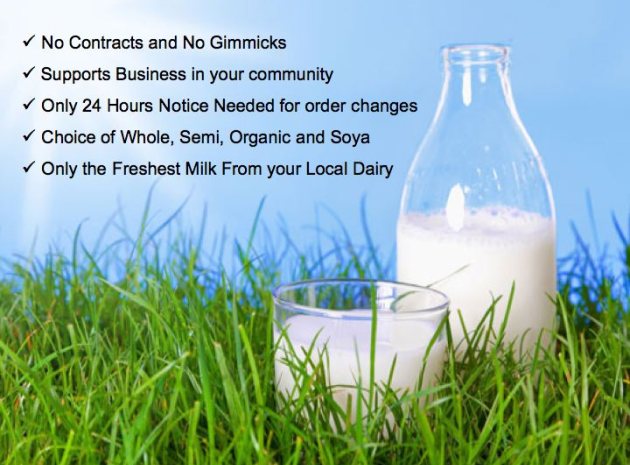 ✓ No Contracts and No Gimmicks
✓ Supports Business in your community
✓ Only 24 Hours Notice Needed for order changes
✓ Choice of Whole, Semi, Organic and Soya
✓ Only the Freshest Milk From your Local Dairy